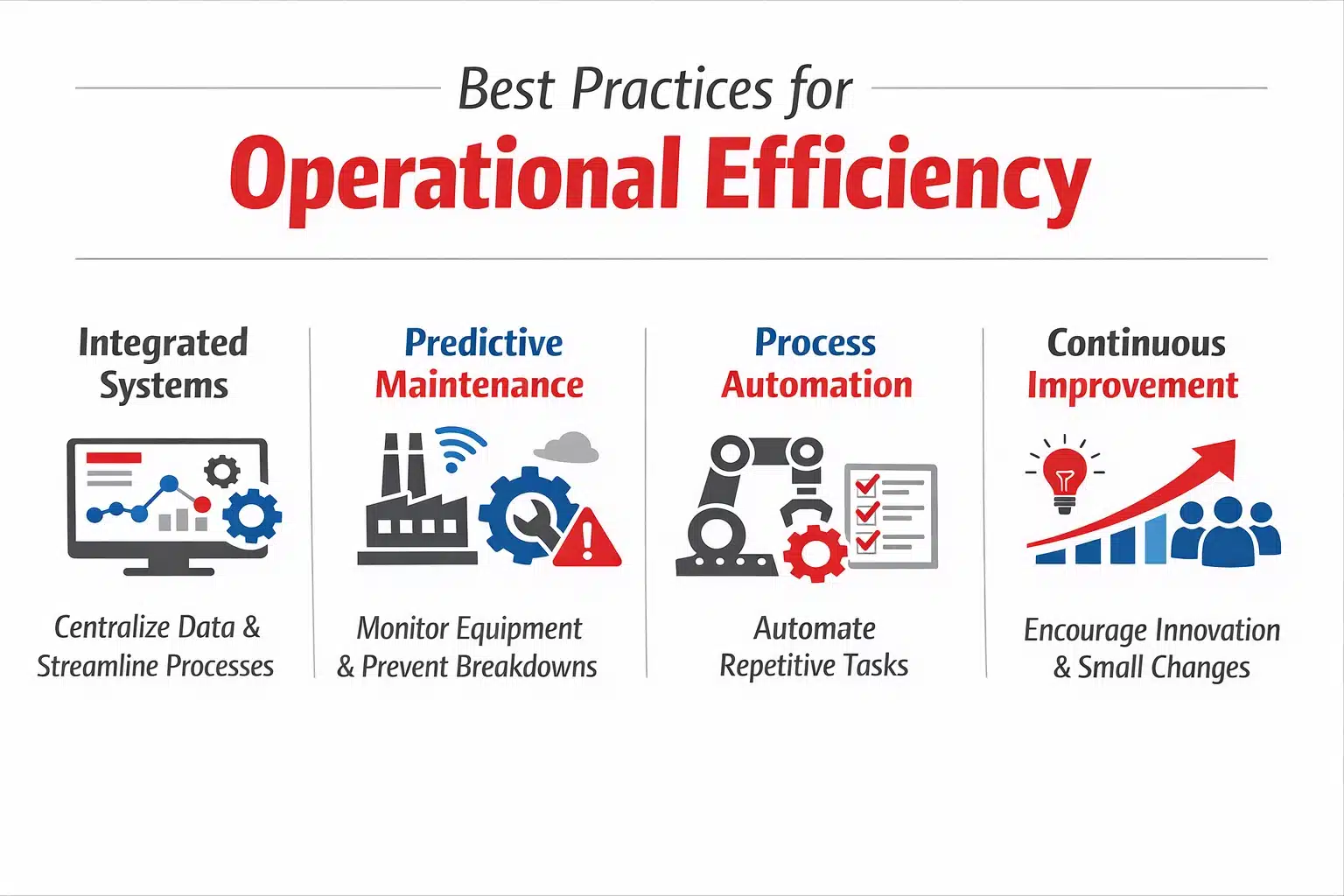 Best Practices for
Operational Efficiency

Integrated Systems

Centralize Data & Streamline Processes

Predictive Maintenance

Monitor Equipment & Prevent Breakdowns

Process Automation

Automate Repetitive Tasks

Continuous Improvement

Encourage Innovation & Small Changes